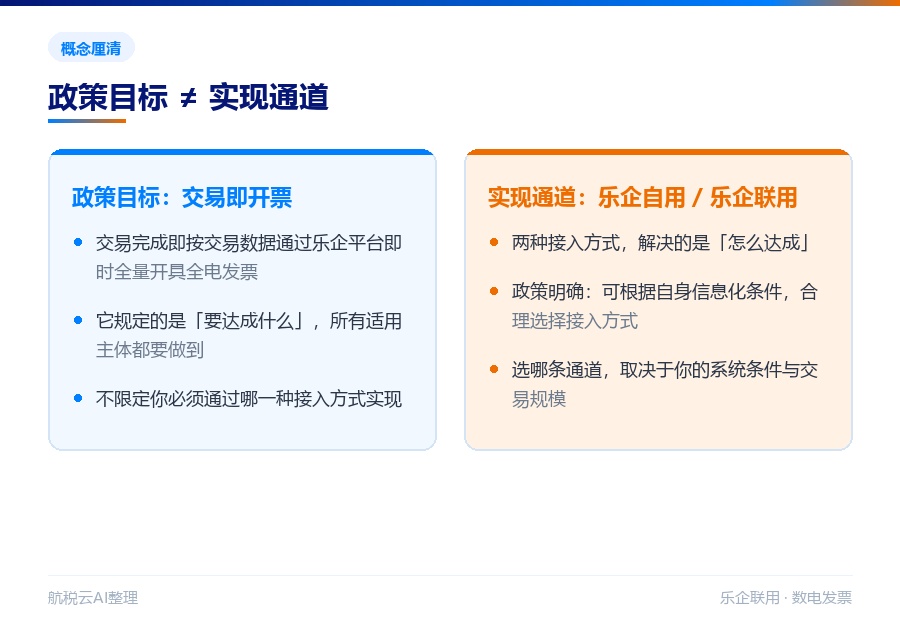 概念厘清

政策目标 ≠ 实现通道

政策目标：交易即开票

• 交易完成即按交易数据通过乐企平台即时全量开具全电发票

• 它规定的是「要达成什么」，所有适用主体都要做到

• 不限定你必须通过哪一种接入方式实现

实现通道：乐企自用 / 乐企联用

• 两种接入方式，解决的是「怎么达成」

• 政策明确：可根据自身信息化条件，合理选择接入方式

• 选哪条通道，取决于你的系统条件与交易规模

航税云AI整理

乐企联用 · 数电发票